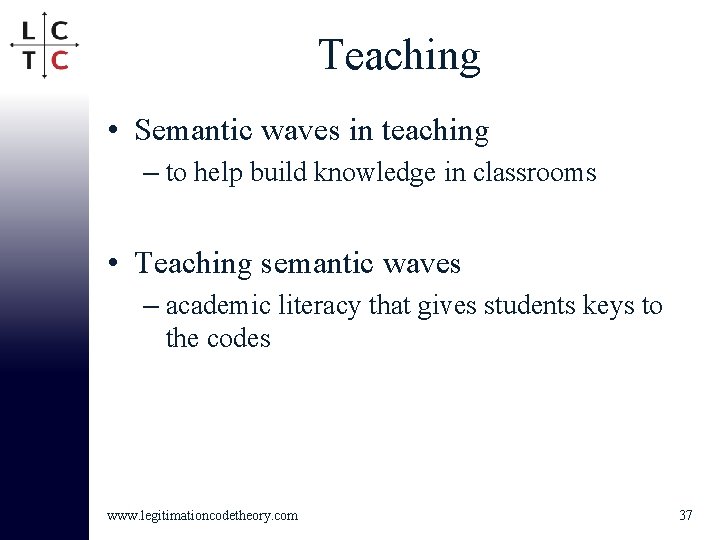 L C
T C

Teaching

• Semantic waves in teaching
– to help build knowledge in classrooms

• Teaching semantic waves
– academic literacy that gives students keys to the codes

www.legitimationcodetheory.com

37